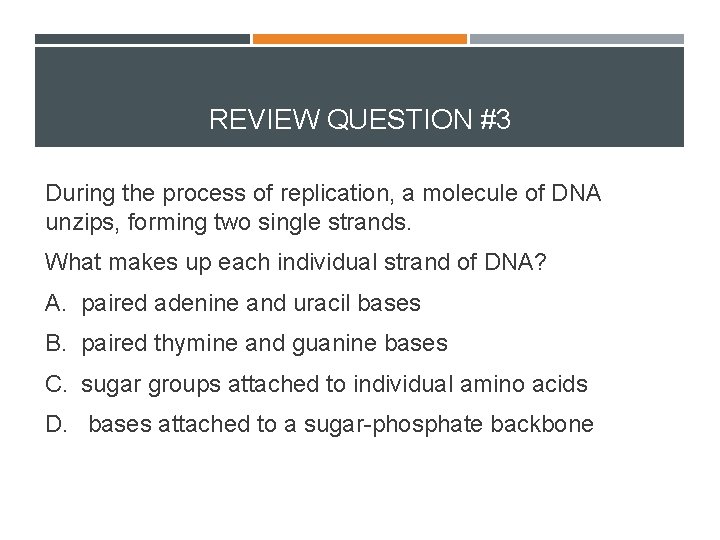 REVIEW QUESTION #3

During the process of replication, a molecule of DNA unzips, forming two single strands.

What makes up each individual strand of DNA?

A. paired adenine and uracil bases

B. paired thymine and guanine bases

C. sugar groups attached to individual amino acids

D. bases attached to a sugar-phosphate backbone